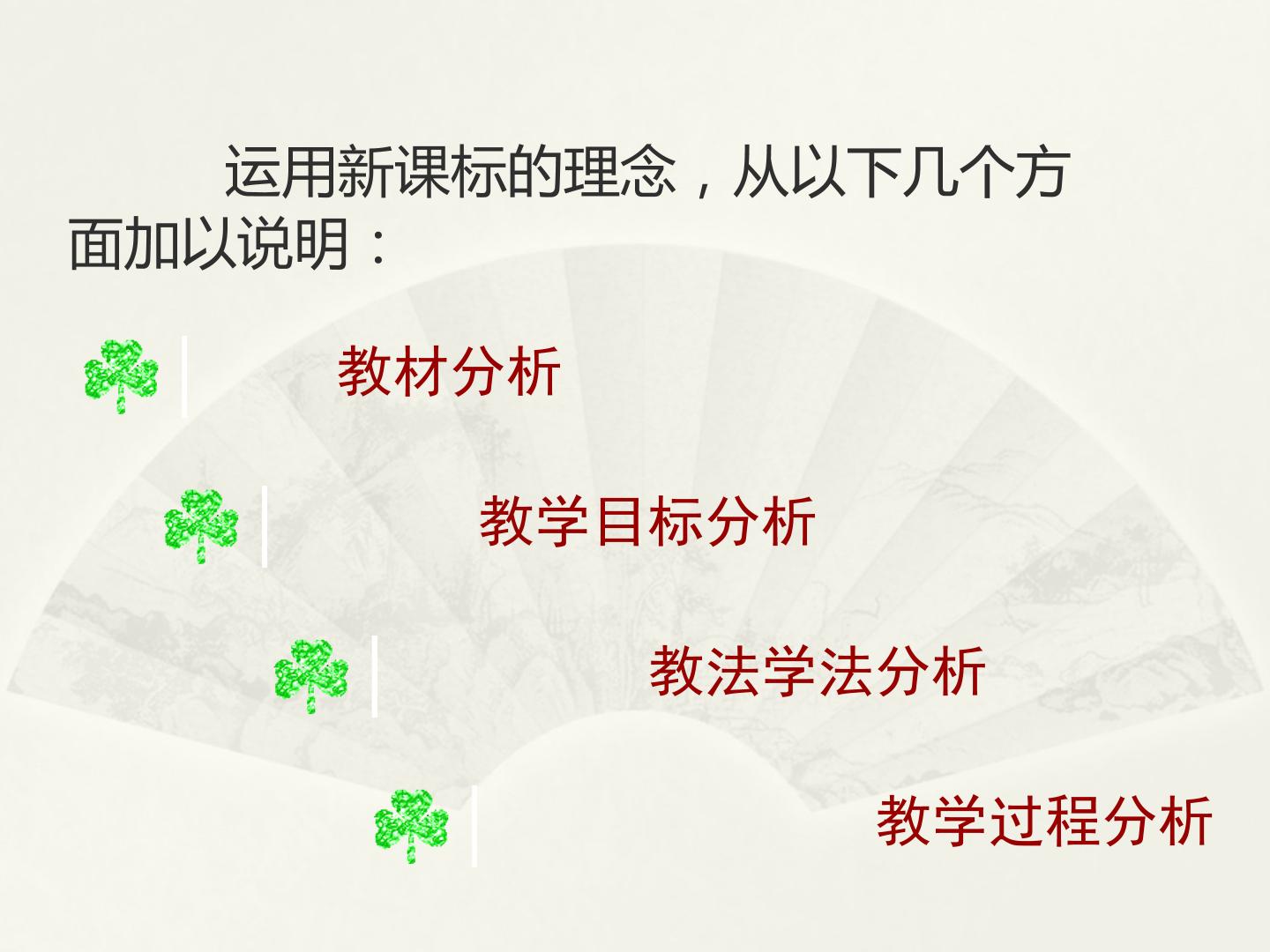 运用新课标的理念，从以下几个方面加以说明：

教材分析

教学目标分析

教法学法分析

教学过程分析